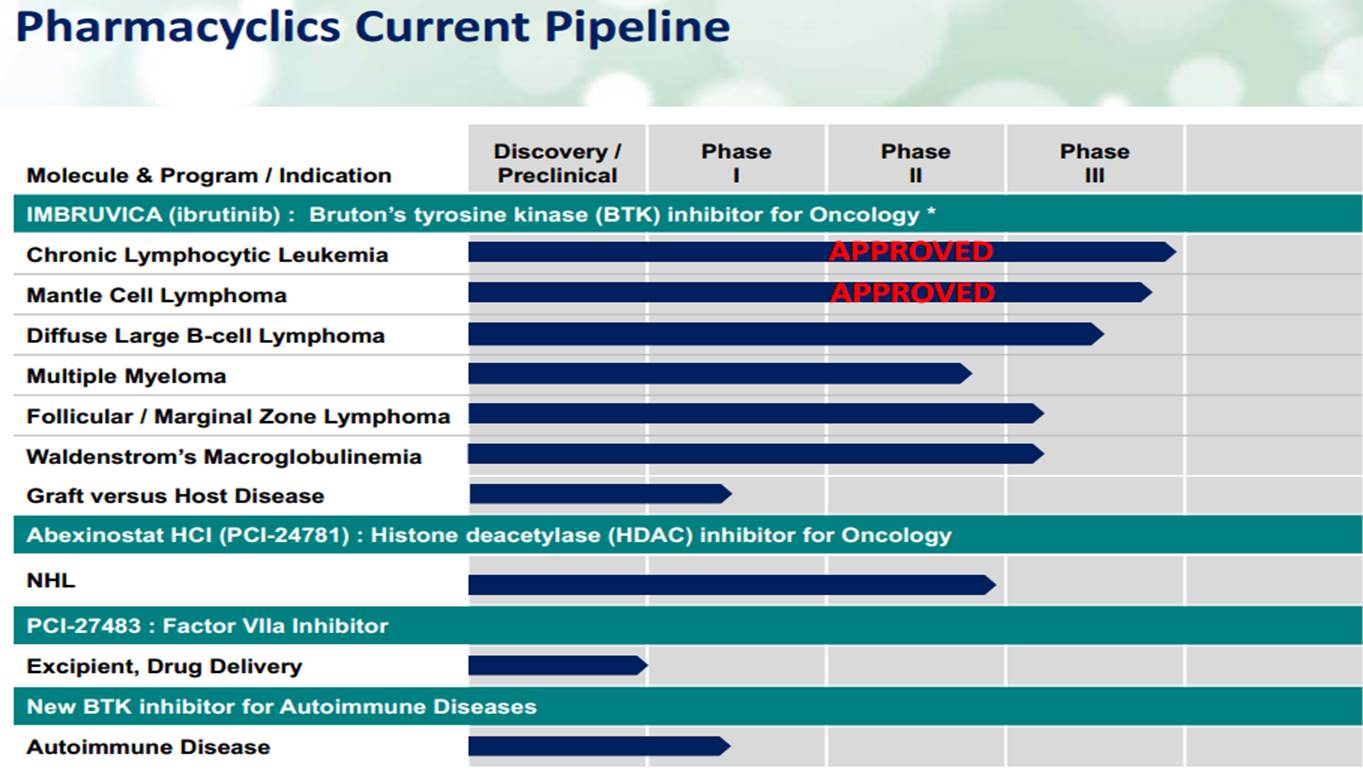 Pharmacyclics Current Pipeline

| Molecule & Program / Indication | Discovery / Preclinical | Phase I | Phase II | Phase III | |
|---|---|---|---|---|---|
| IMBRUVICA (ibrutinib) : Bruton's tyrosine kinase (BTK) inhibitor for Oncology * | | | | | |
| Chronic Lymphocytic Leukemia | | | APPROVED | | |
| Mantle Cell Lymphoma | | | APPROVED | | |
| Diffuse Large B-cell Lymphoma | | | | | |
| Multiple Myeloma | | | | | |
| Follicular / Marginal Zone Lymphoma | | | | | |
| Waldenstrom's Macroglobulinemia | | | | | |
| Graft versus Host Disease | | | | | |
| Abexinostat HCI (PCI-24781) : Histone deacetylase (HDAC) inhibitor for Oncology | | | | | |
| NHL | | | | | |
| PCI-27483 : Factor VIIa Inhibitor | | | | | |
| Excipient, Drug Delivery | | | | | |
| New BTK inhibitor for Autoimmune Diseases | | | | | |
| Autoimmune Disease | | | | | |